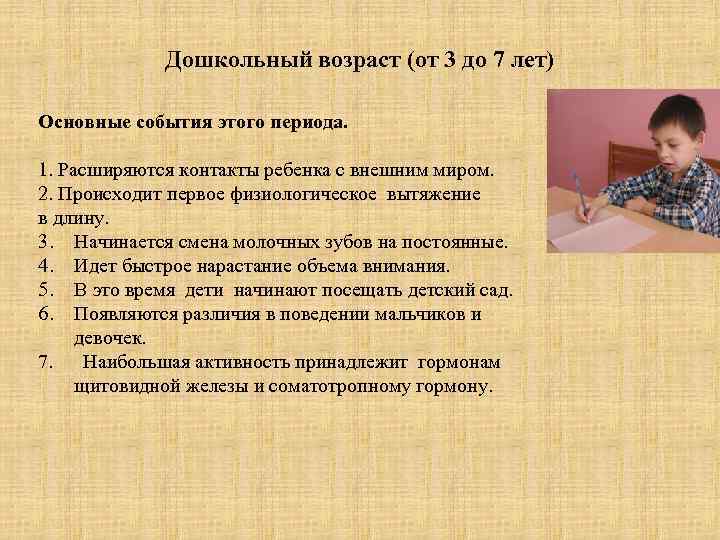 Дошкольный возраст (от 3 до 7 лет)

Основные события этого периода.

1. Расширяются контакты ребенка с внешним миром.
2. Происходит первое физиологическое вытяжение в длину.
3. Начинается смена молочных зубов на постоянные.
4. Идет быстрое нарастание объема внимания.
5. В это время дети начинают посещать детский сад.
6. Появляются различия в поведении мальчиков и девочек.
7. Наибольшая активность принадлежит гормонам щитовидной железы и соматотропному гормону.